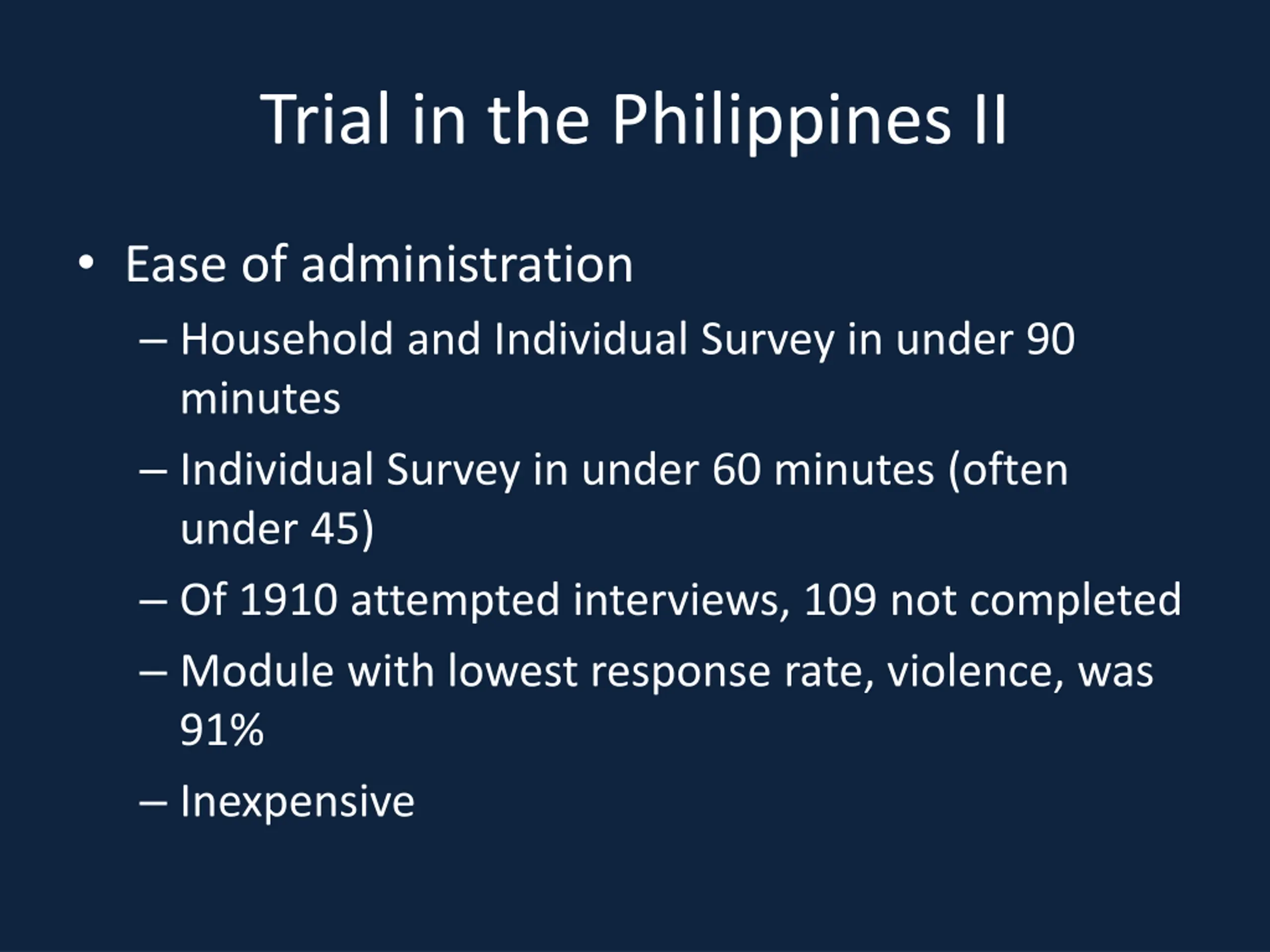 Trial in the Philippines II

• Ease of administration
– Household and Individual Survey in under 90 minutes
– Individual Survey in under 60 minutes (often under 45)
– Of 1910 attempted interviews, 109 not completed
– Module with lowest response rate, violence, was 91%
– Inexpensive